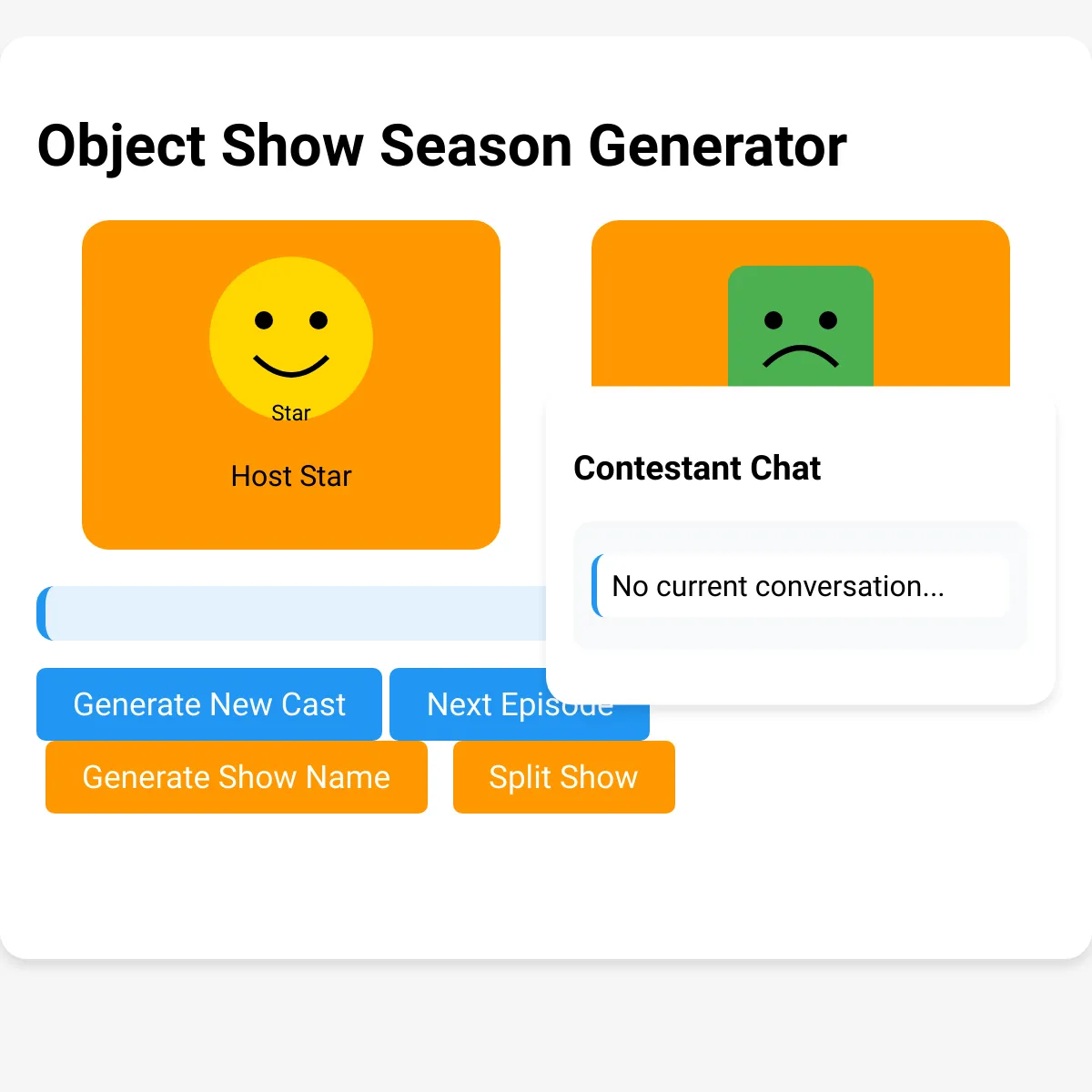 Object Show Season Generator

Star

Host Star

Contestant Chat

No current conversation...

Generate New Cast

Next Episode

Generate Show Name

Split Show